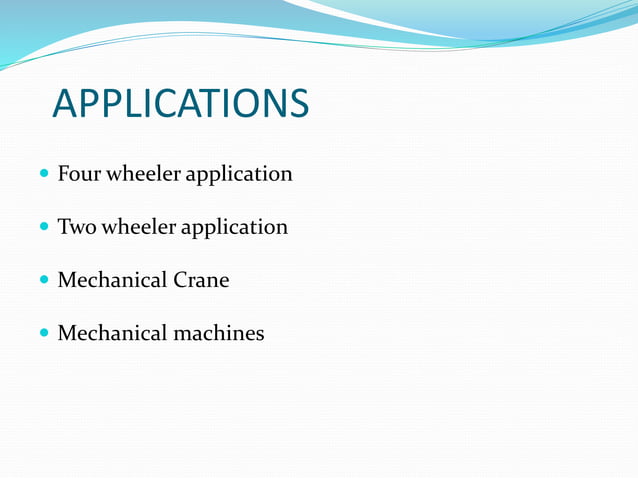 APPLICATIONS

- Four wheeler application
- Two wheeler application
- Mechanical Crane
- Mechanical machines